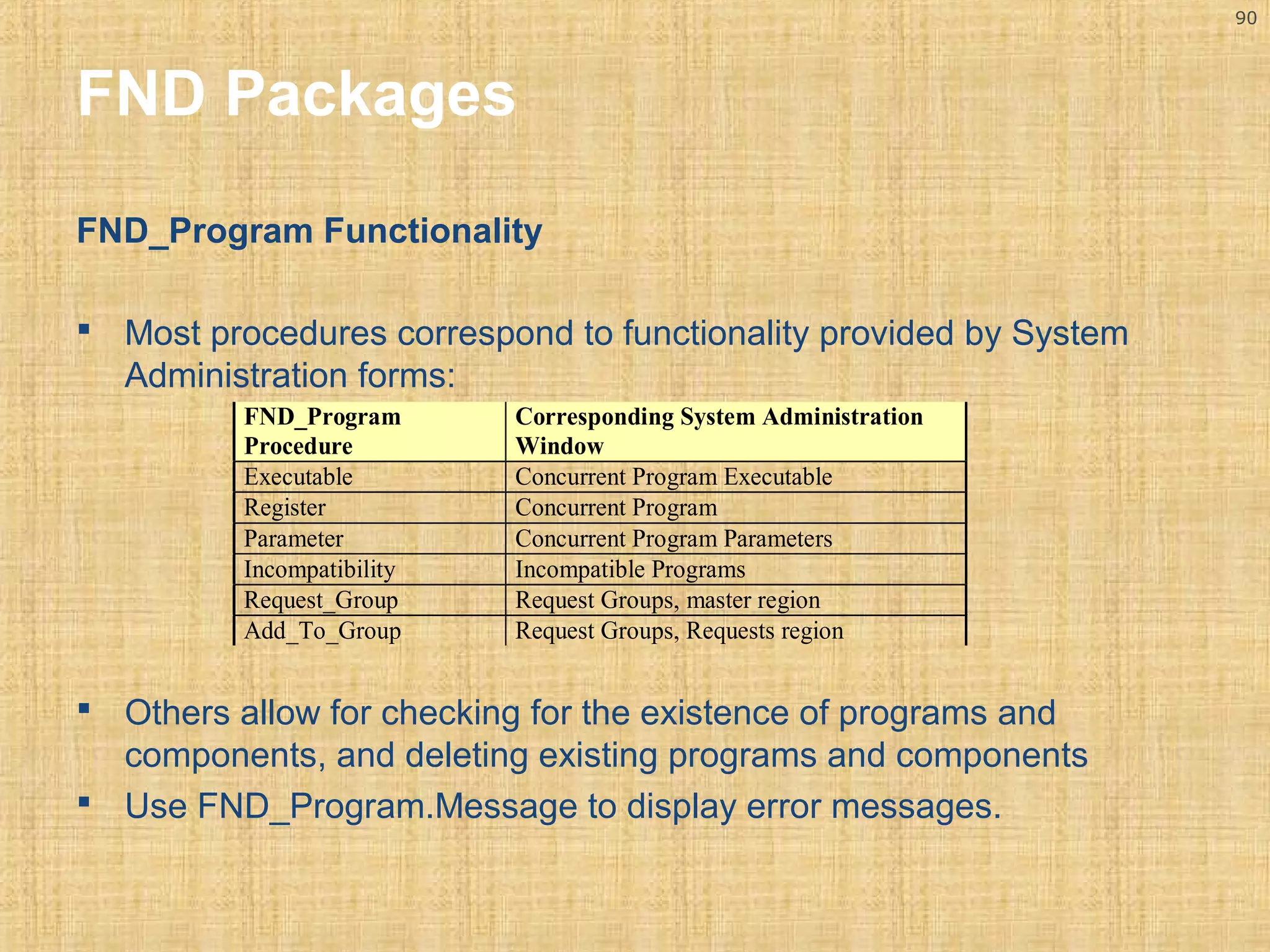 90

FND Packages

FND_Program Functionality

▪ Most procedures correspond to functionality provided by System Administration forms:

| FND_Program Procedure | Corresponding System Administration Window |
|---|---|
| Executable | Concurrent Program Executable |
| Register | Concurrent Program |
| Parameter | Concurrent Program Parameters |
| Incompatibility | Incompatible Programs |
| Request_Group | Request Groups, master region |
| Add_To_Group | Request Groups, Requests region |

▪ Others allow for checking for the existence of programs and components, and deleting existing programs and components

▪ Use FND_Program.Message to display error messages.